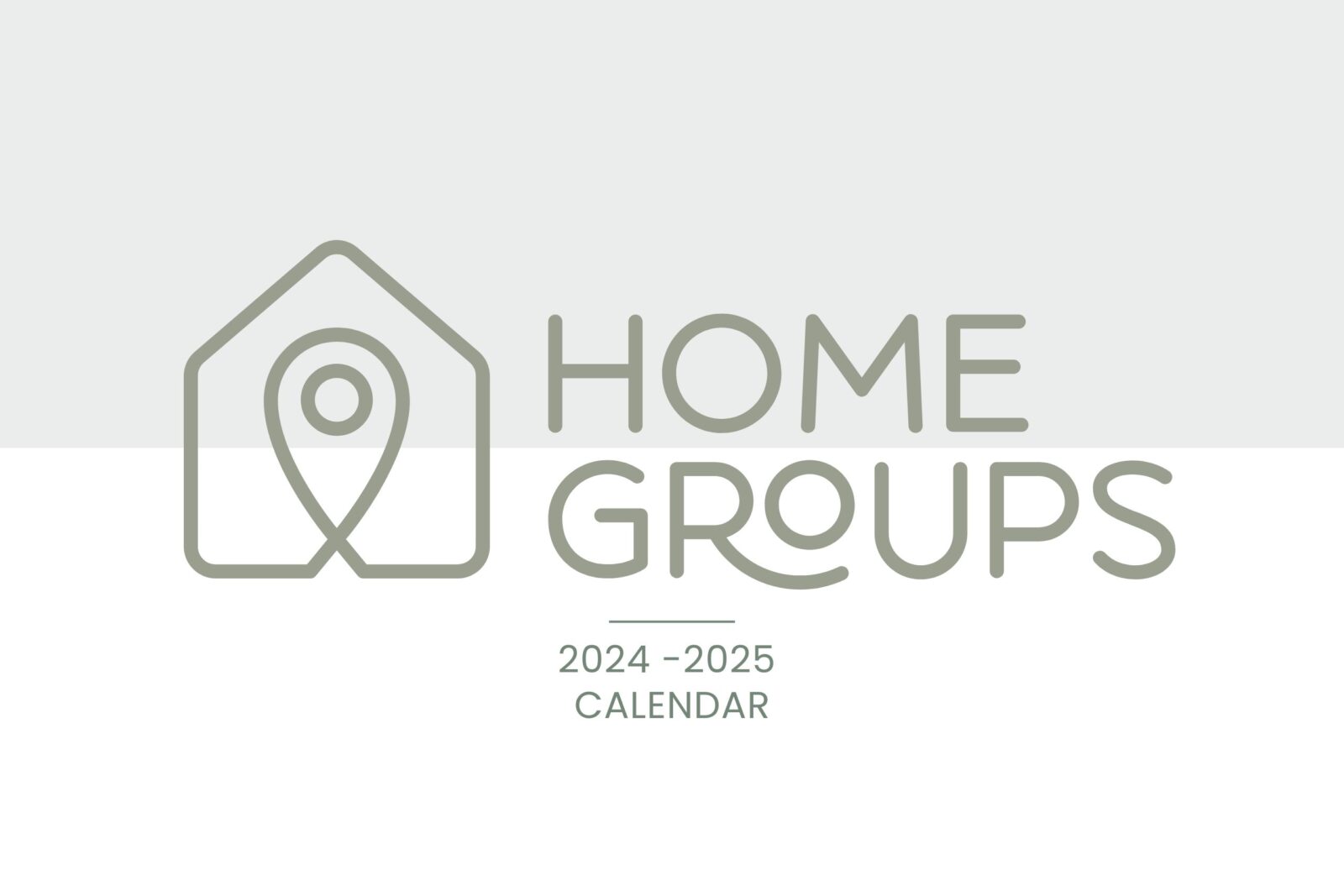 HOME
GROUPS

2024 -2025
CALENDAR